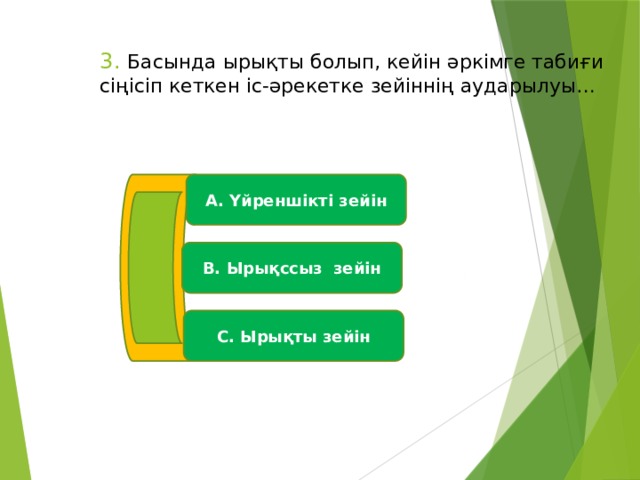 3. Басында ырықты болып, кейін әркімге табиғи сіңісіп кеткен іс-әрекетке зейіннің аударылуы...

А. Үйреншікті зейін

В. Ырықссыз зейін

С. Ырықты зейін